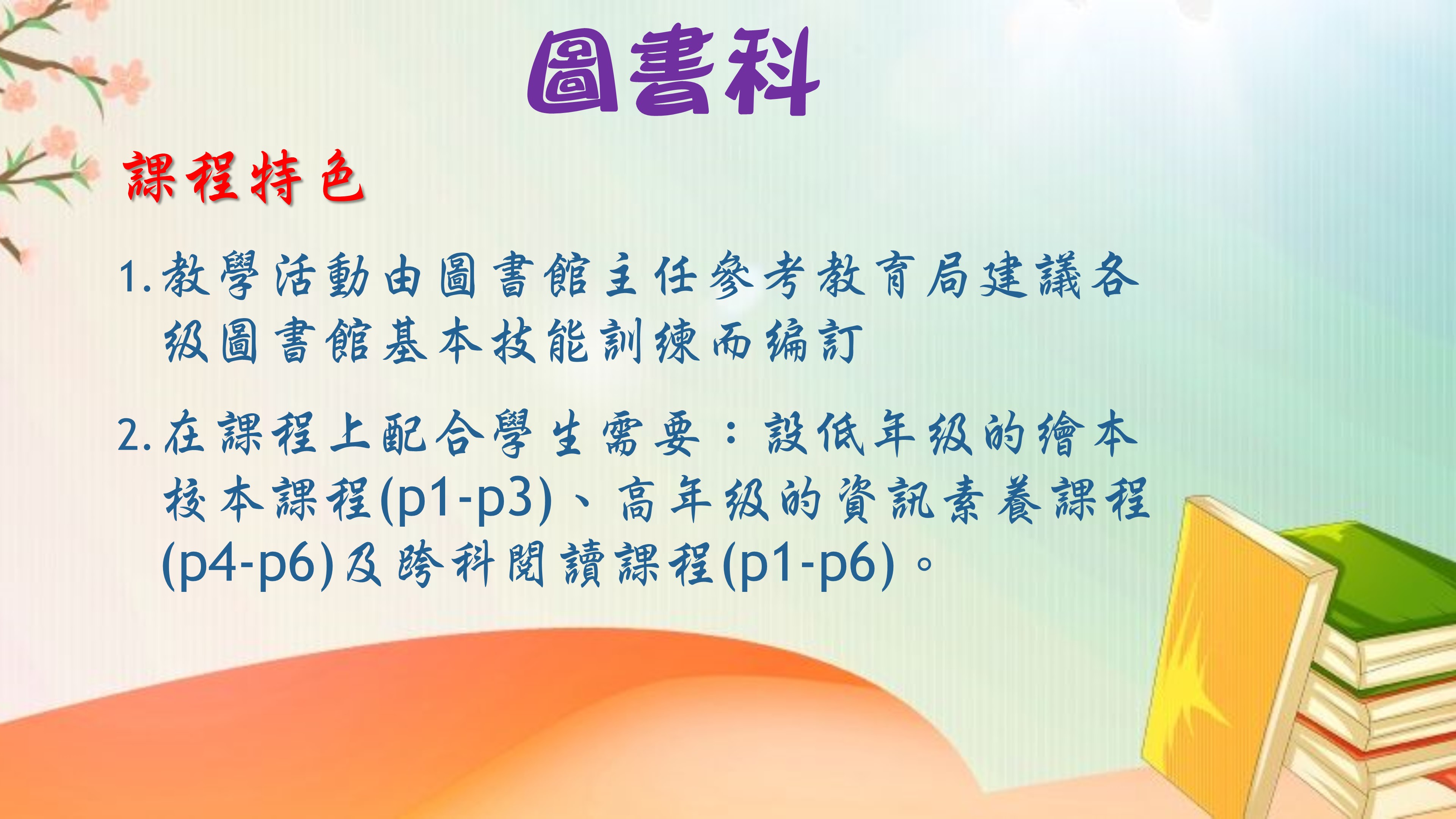 圖書科

課程特色

1. 教學活動由圖書館主任參考教育局建議各級圖書館基本技能訓練而編訂

2. 在課程上配合學生需要：設低年級的繪本校本課程(p1-p3)、高年級的資訊素養課程(p4-p6)及跨科閱讀課程(p1-p6)。